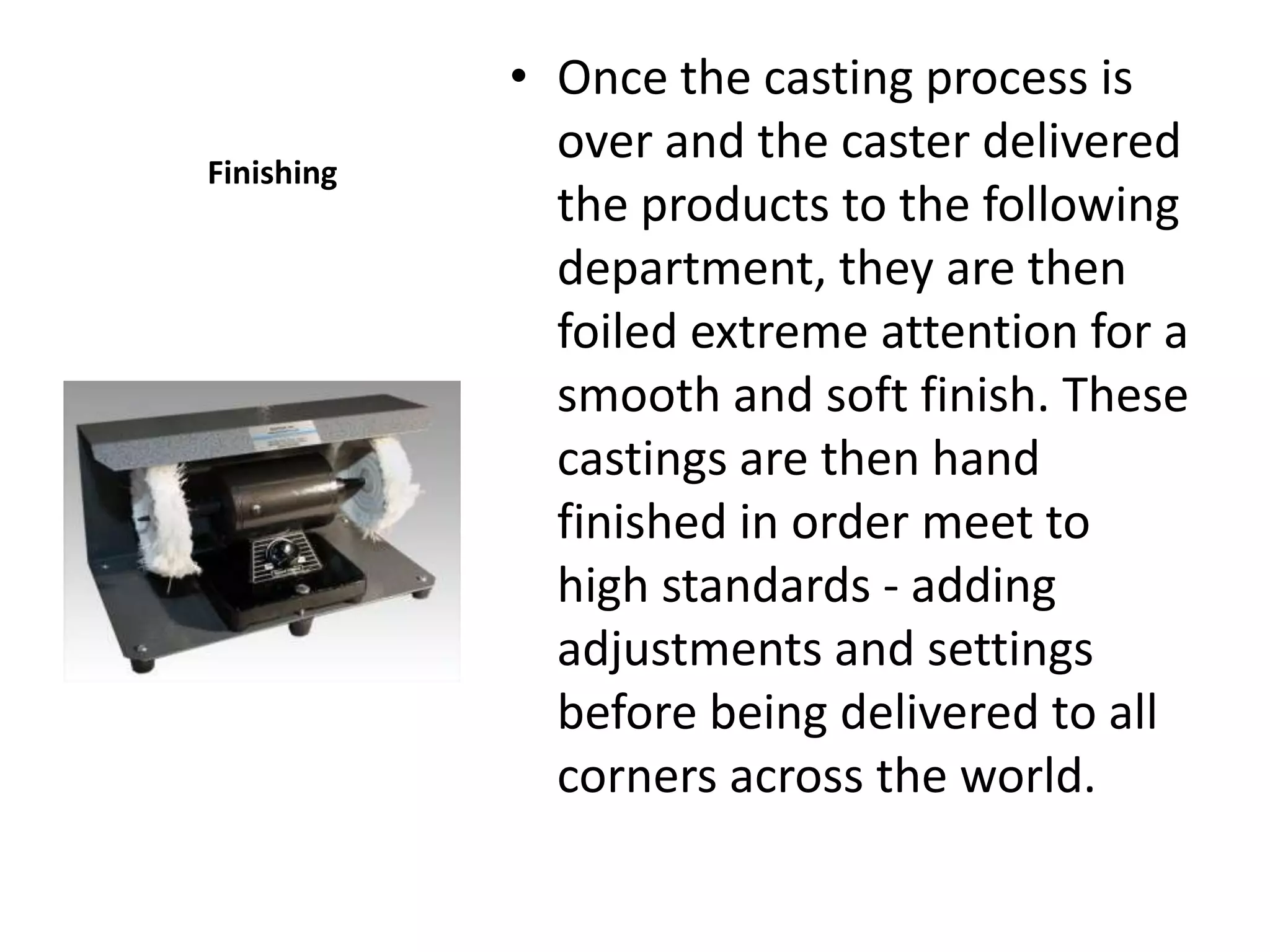 Finishing

• Once the casting process is over and the caster delivered the products to the following department, they are then foiled extreme attention for a smooth and soft finish. These castings are then hand finished in order meet to high standards - adding adjustments and settings before being delivered to all corners across the world.